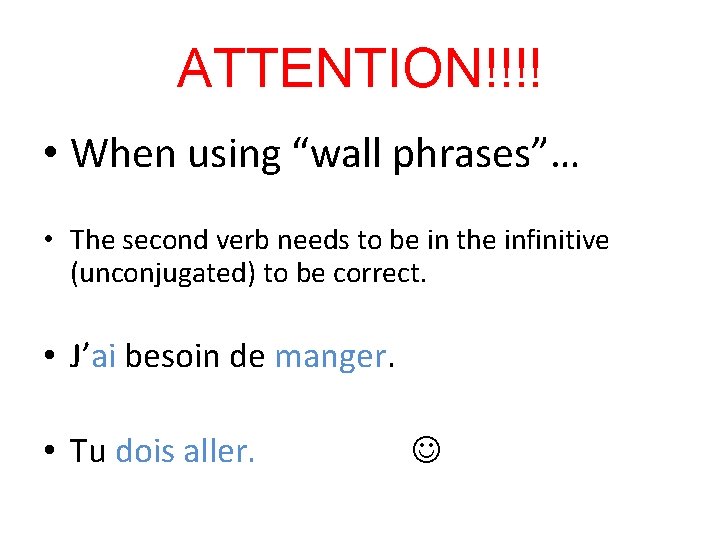 ATTENTION!!!!

• When using “wall phrases”…

• The second verb needs to be in the infinitive (unconjugated) to be correct.

• J’ai besoin de manger.

• Tu dois aller. ☺